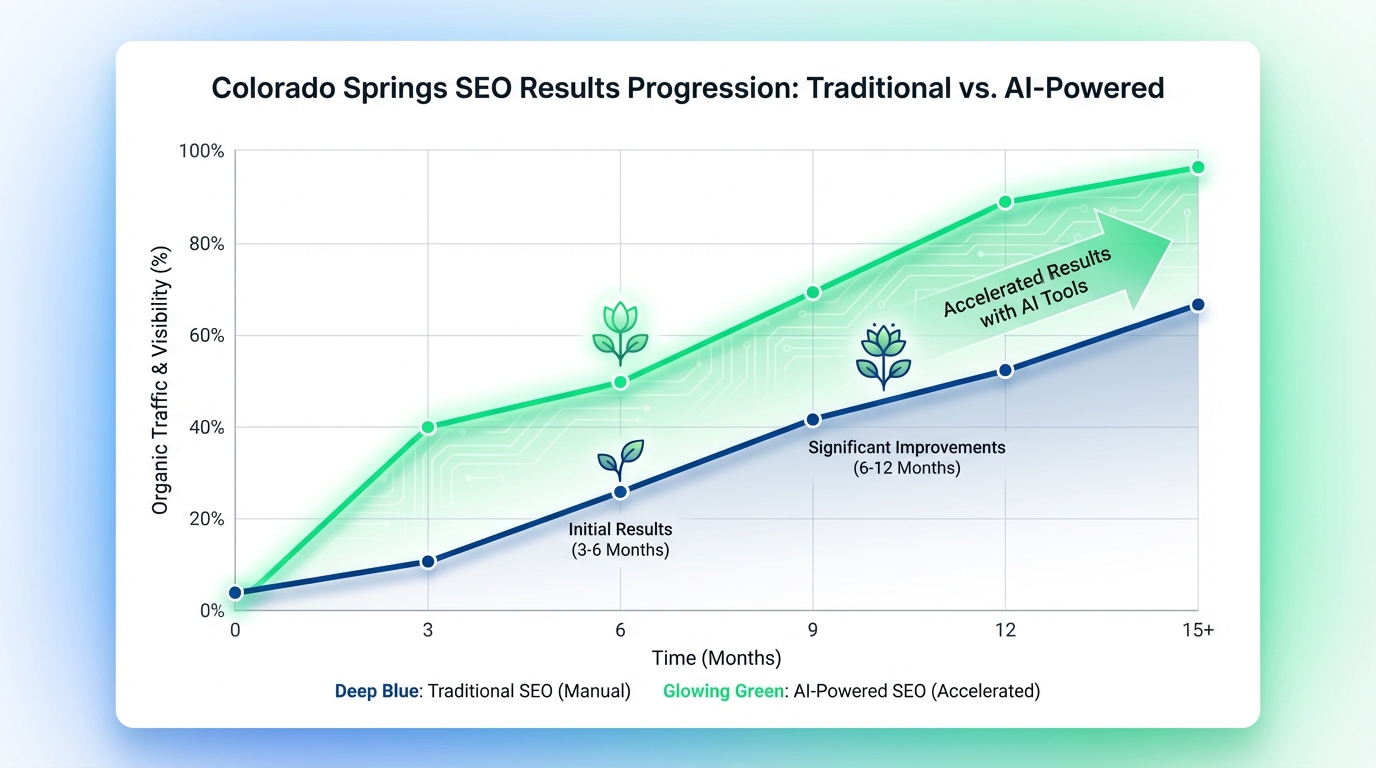 Colorado Springs SEO Results Progression: Traditional vs. AI-Powered

Organic Traffic & Visibility (%)

100%
80%
60%
40%
20%
0%

Accelerated Results with AI Tools

Significant Improvements (6-12 Months)

Initial Results (3-6 Months)

0
3
6
9
12
15+

Time (Months)

Deep Blue: Traditional SEO (Manual) Glowing Green: AI-Powered SEO (Accelerated)